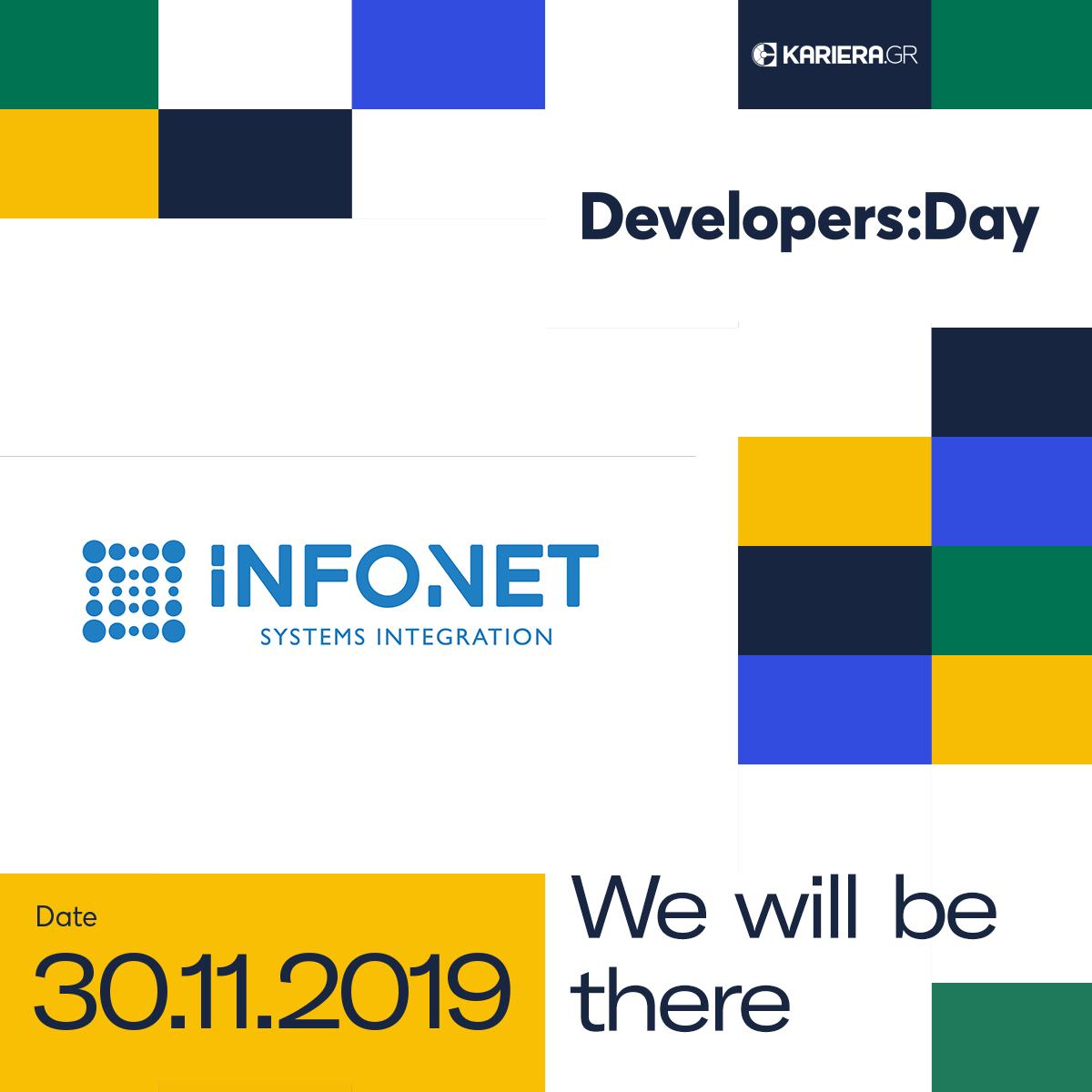 KARIERA.GR

Developers:Day

iNFO.NET
SYSTEMS INTEGRATION

Date
30.11.2019

We will be there